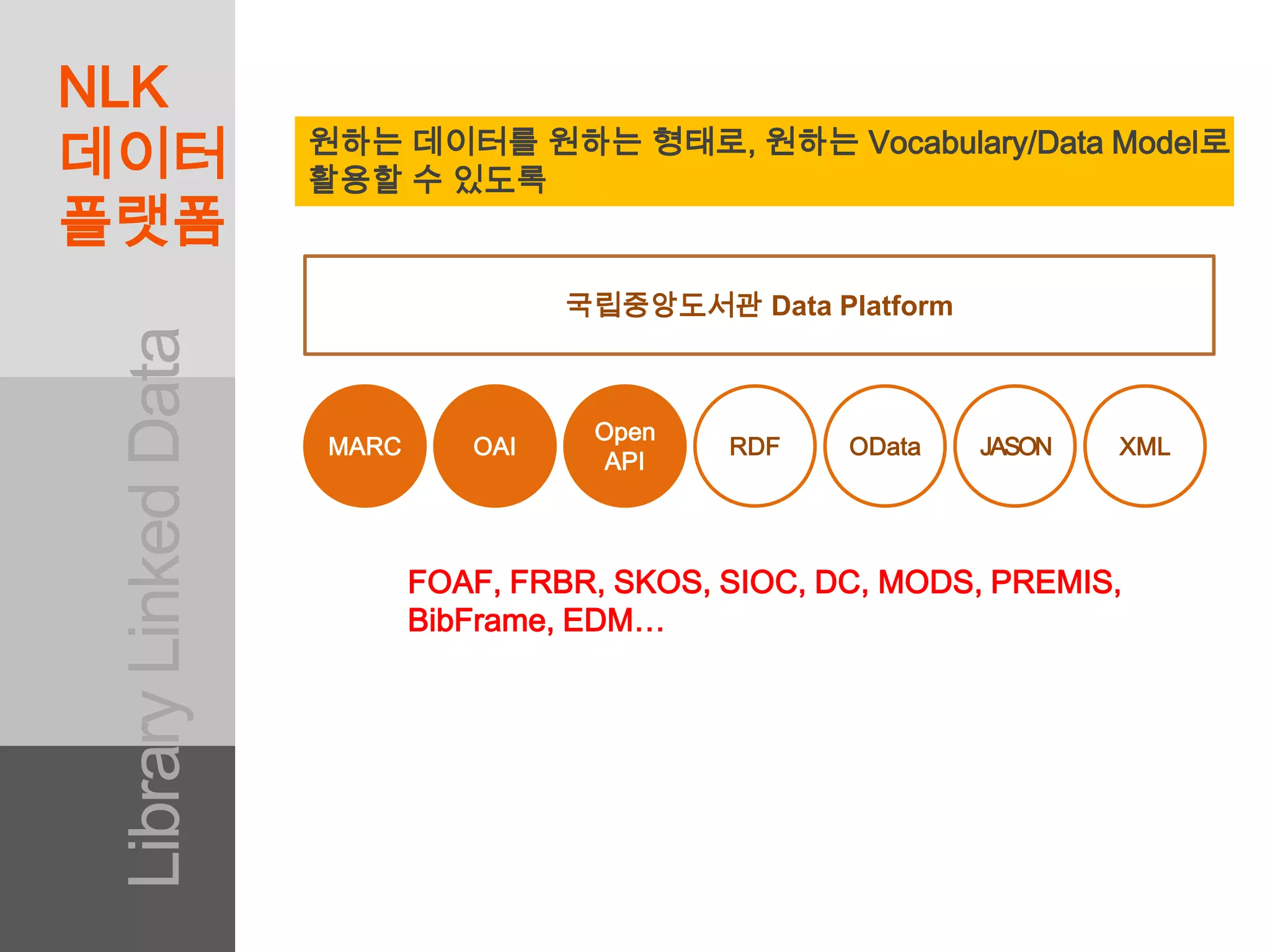 NLK
데이터
플랫폼

Library Linked Data

원하는 데이터를 원하는 형태로, 원하는 Vocabulary/Data Model로 활용할 수 있도록

국립중앙도서관 Data Platform

MARC

OAI

Open API

RDF

OData

JASON

XML

FOAF, FRBR, SKOS, SIOC, DC, MODS, PREMIS, BibFrame, EDM…